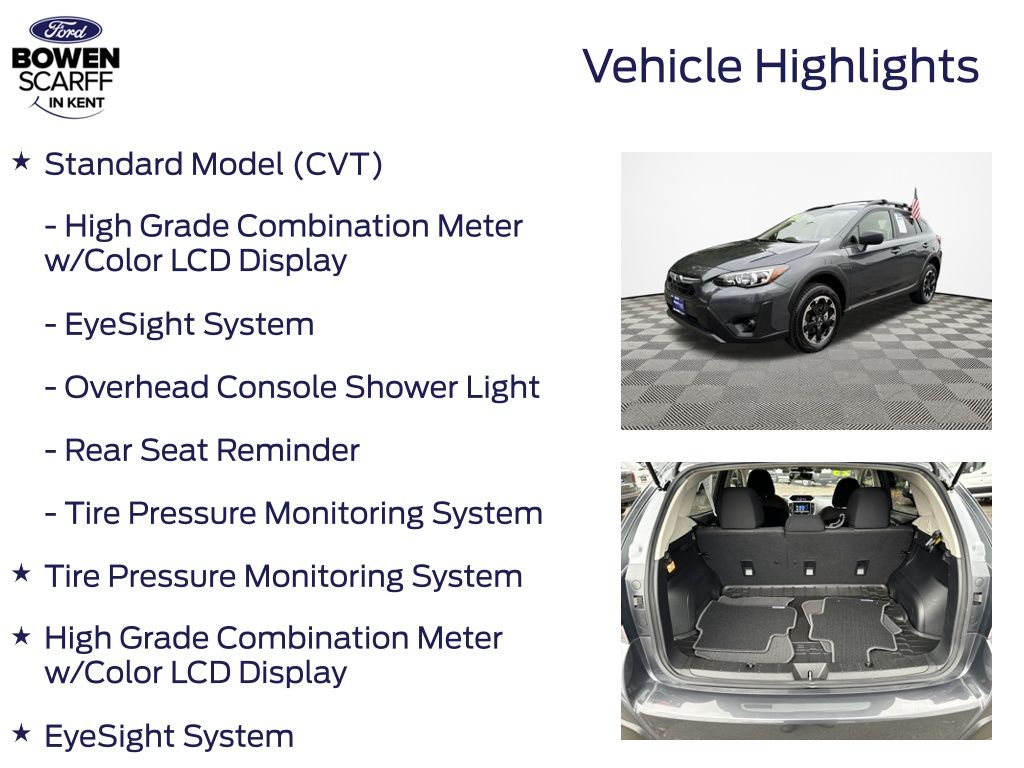 Ford
BOWEN SCARFF IN KENT

Vehicle Highlights

★ Standard Model (CVT)

- High Grade Combination Meter w/Color LCD Display

- EyeSight System

- Overhead Console Shower Light

- Rear Seat Reminder

- Tire Pressure Monitoring System

★ Tire Pressure Monitoring System

★ High Grade Combination Meter w/Color LCD Display

★ EyeSight System